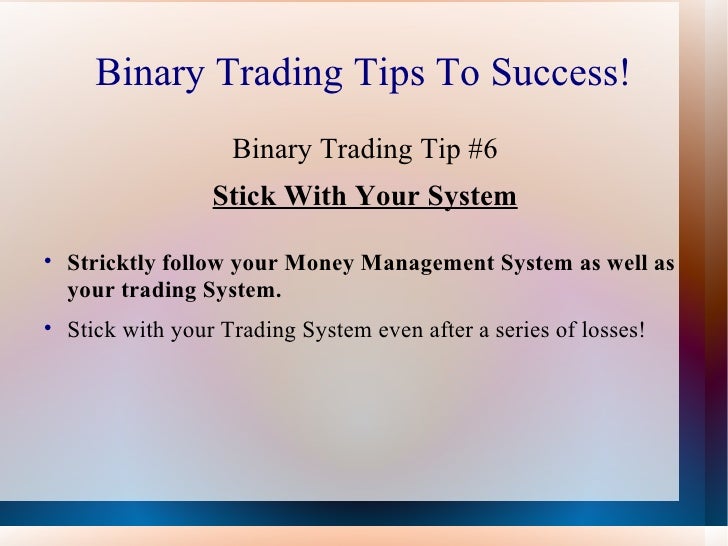 Binary Trading Tips To Success!

Binary Trading Tip #6

Stick With Your System

• Stricktly follow your Money Management System as well as your trading System.

• Stick with your Trading System even after a series of losses!